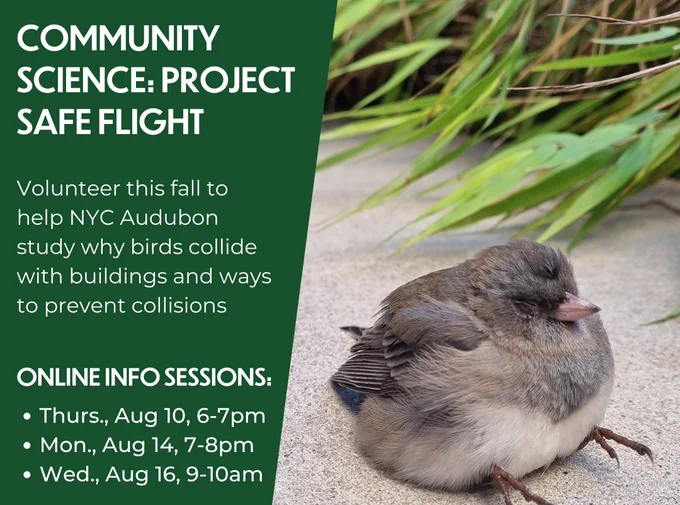 COMMUNITY SCIENCE: PROJECT SAFE FLIGHT

Volunteer this fall to help NYC Audubon study why birds collide with buildings and ways to prevent collisions

ONLINE INFO SESSIONS:

• Thurs., Aug 10, 6-7pm
• Mon., Aug 14, 7-8pm
• Wed., Aug 16, 9-10am